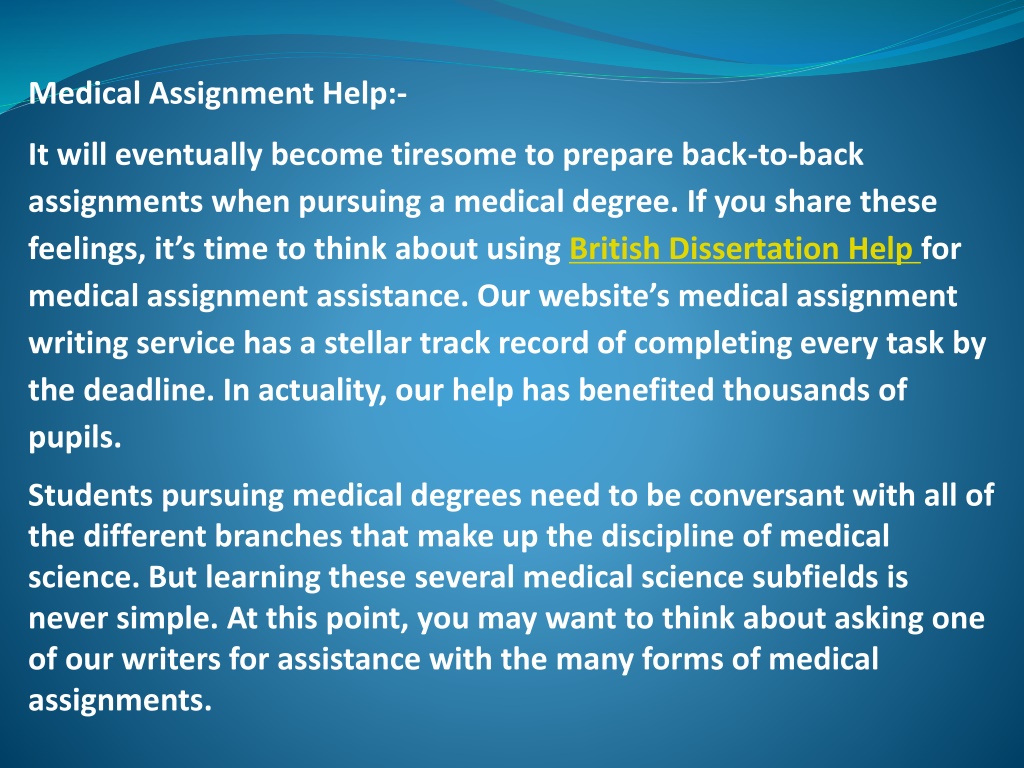 Medical Assignment Help:-

It will eventually become tiresome to prepare back-to-back assignments when pursuing a medical degree. If you share these feelings, it’s time to think about using British Dissertation Help for medical assignment assistance. Our website’s medical assignment writing service has a stellar track record of completing every task by the deadline. In actuality, our help has benefited thousands of pupils.

Students pursuing medical degrees need to be conversant with all of the different branches that make up the discipline of medical science. But learning these several medical science subfields is never simple. At this point, you may want to think about asking one of our writers for assistance with the many forms of medical assignments.